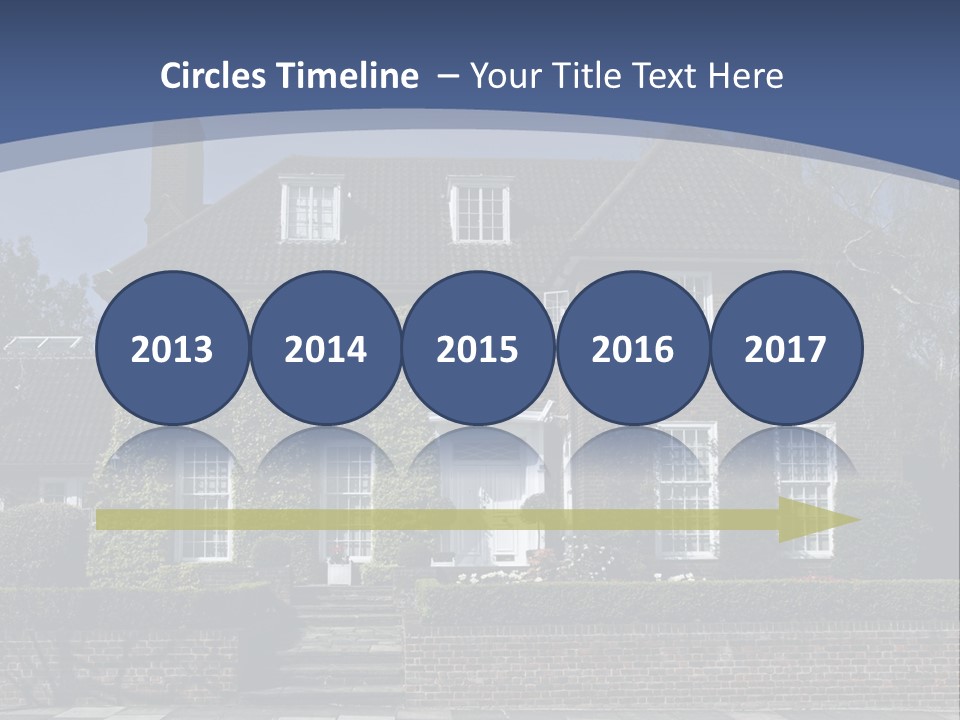 Circles Timeline – Your Title Text Here

2013
2014
2015
2016
2017